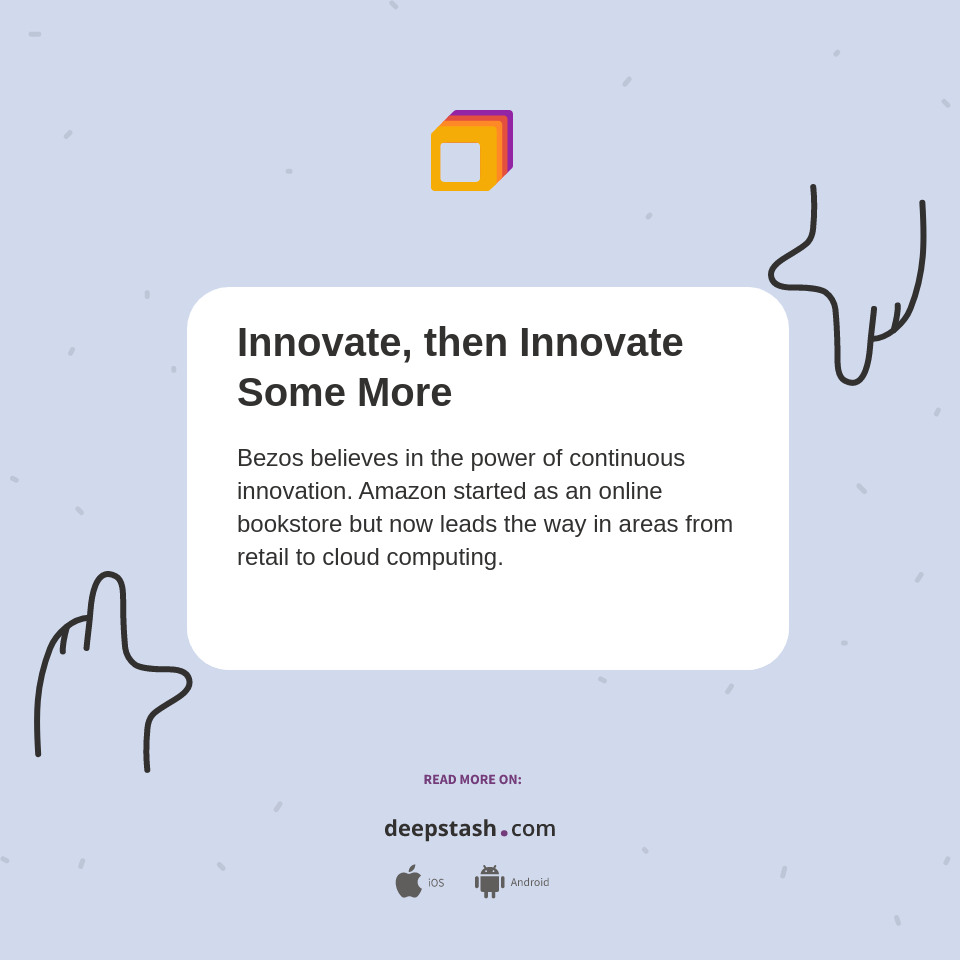 Innovate, then Innovate Some More

Bezos believes in the power of continuous innovation. Amazon started as an online bookstore but now leads the way in areas from retail to cloud computing.

READ MORE ON:

deepstash.com

iOS Android